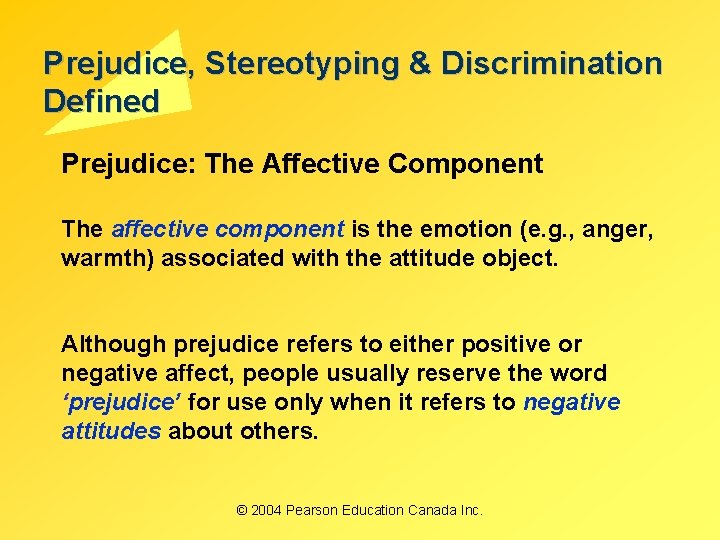 Prejudice, Stereotyping & Discrimination Defined

Prejudice: The Affective Component

The affective component is the emotion (e.g., anger, warmth) associated with the attitude object.

Although prejudice refers to either positive or negative affect, people usually reserve the word ‘prejudice’ for use only when it refers to negative attitudes about others.

© 2004 Pearson Education Canada Inc.